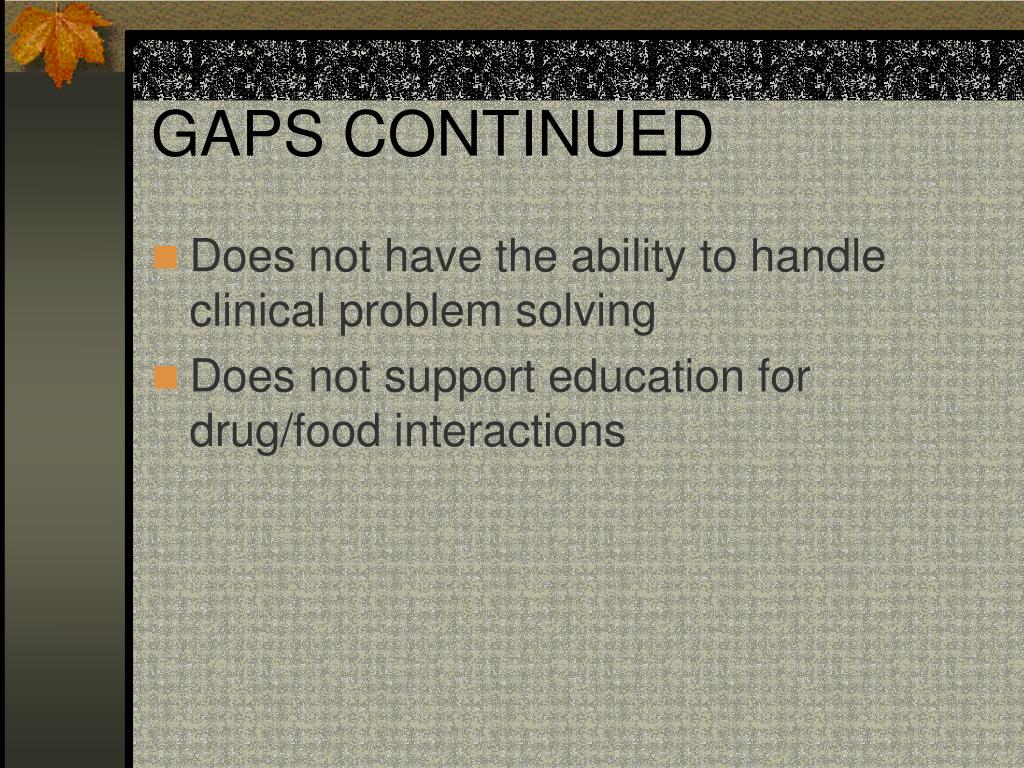 GAPS CONTINUED

Does not have the ability to handle clinical problem solving

Does not support education for drug/food interactions